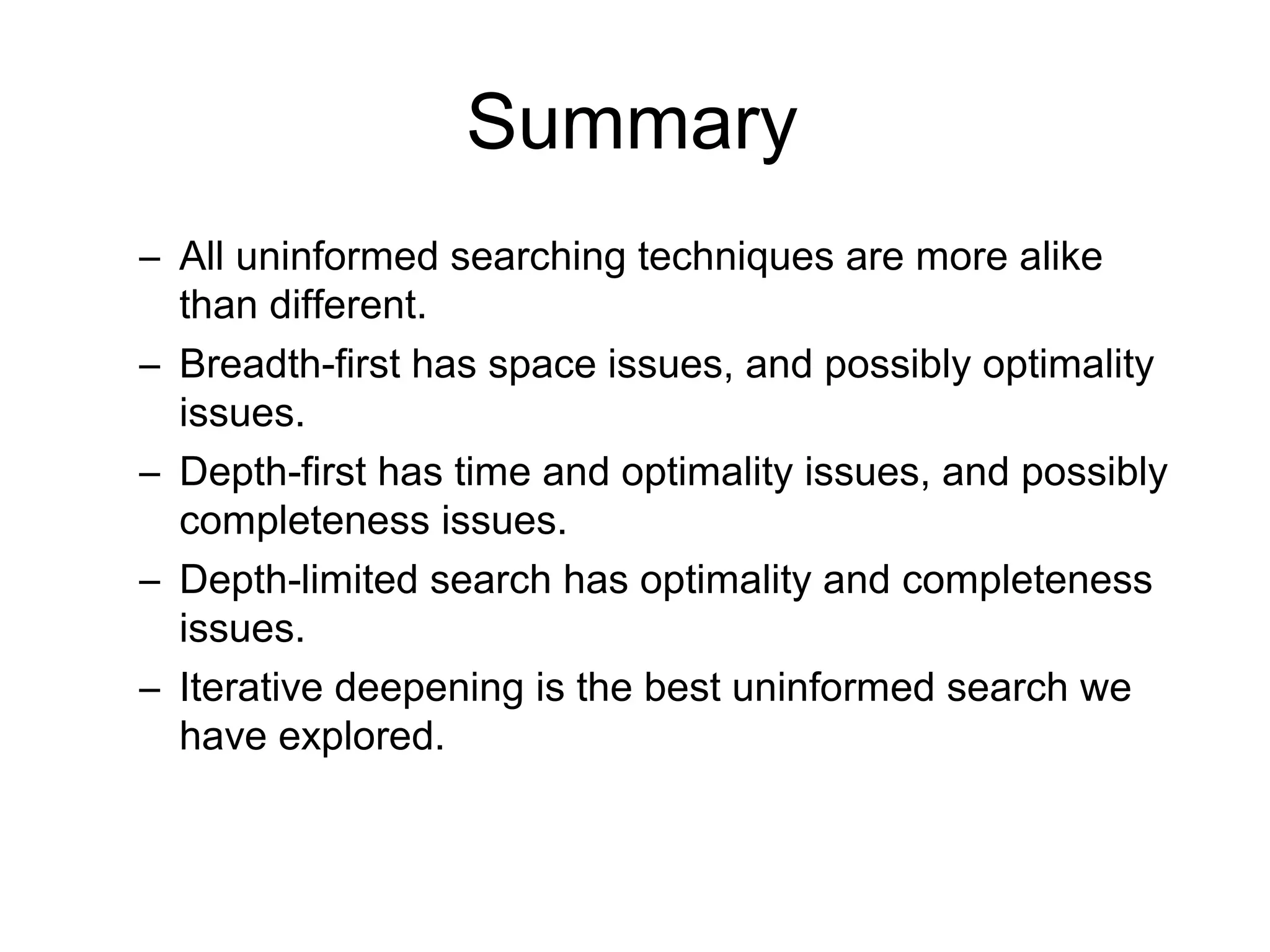 Summary

– All uninformed searching techniques are more alike than different.

– Breadth-first has space issues, and possibly optimality issues.

– Depth-first has time and optimality issues, and possibly completeness issues.

– Depth-limited search has optimality and completeness issues.

– Iterative deepening is the best uninformed search we have explored.